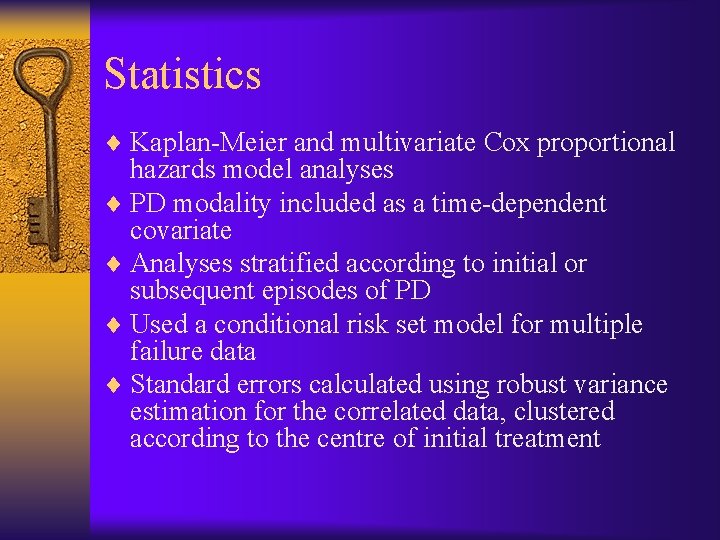 Statistics

♦ Kaplan-Meier and multivariate Cox proportional hazards model analyses
♦ PD modality included as a time-dependent covariate
♦ Analyses stratified according to initial or subsequent episodes of PD
♦ Used a conditional risk set model for multiple failure data
♦ Standard errors calculated using robust variance estimation for the correlated data, clustered according to the centre of initial treatment